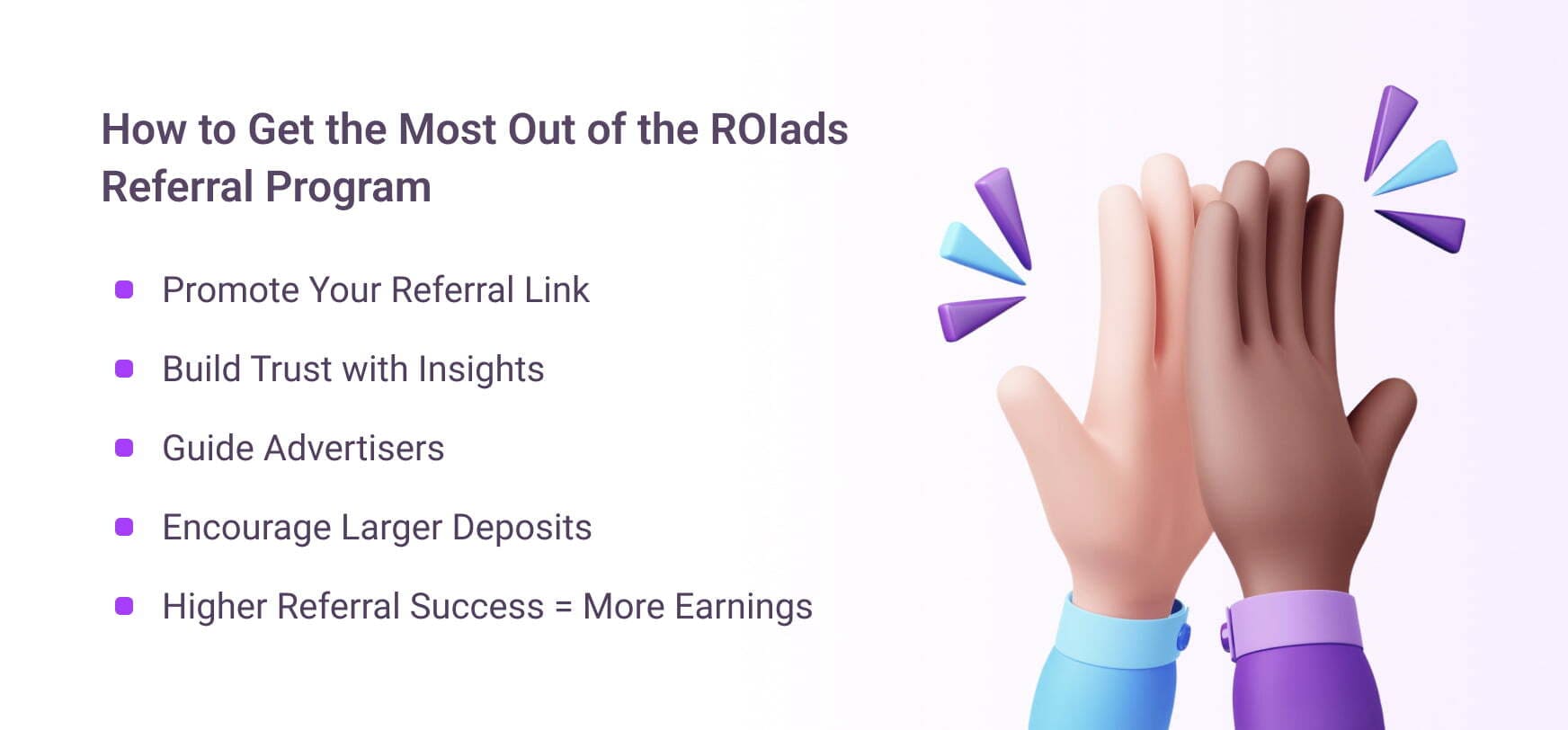 How to Get the Most Out of the ROIads Referral Program

- Promote Your Referral Link
- Build Trust with Insights
- Guide Advertisers
- Encourage Larger Deposits
- Higher Referral Success = More Earnings